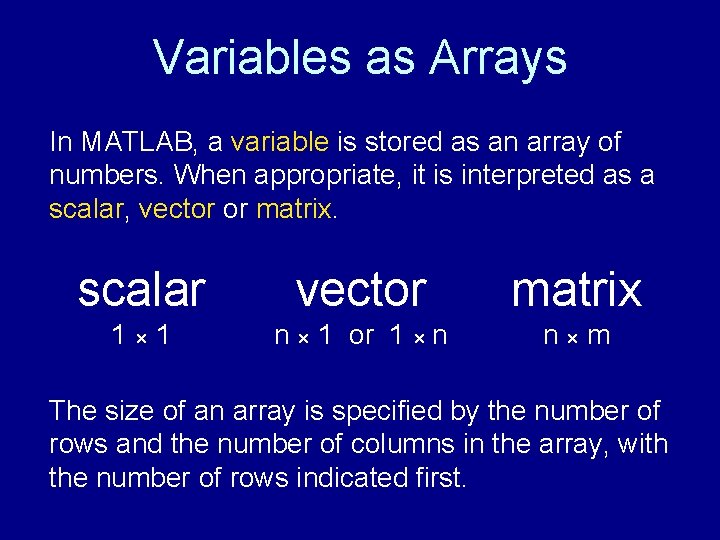 Variables as Arrays

In MATLAB, a variable is stored as an array of numbers. When appropriate, it is interpreted as a scalar, vector or matrix.

scalar

$1 \times 1$

vector

$n \times 1$ or $1 \times n$

matrix

$n \times m$

The size of an array is specified by the number of rows and the number of columns in the array, with the number of rows indicated first.